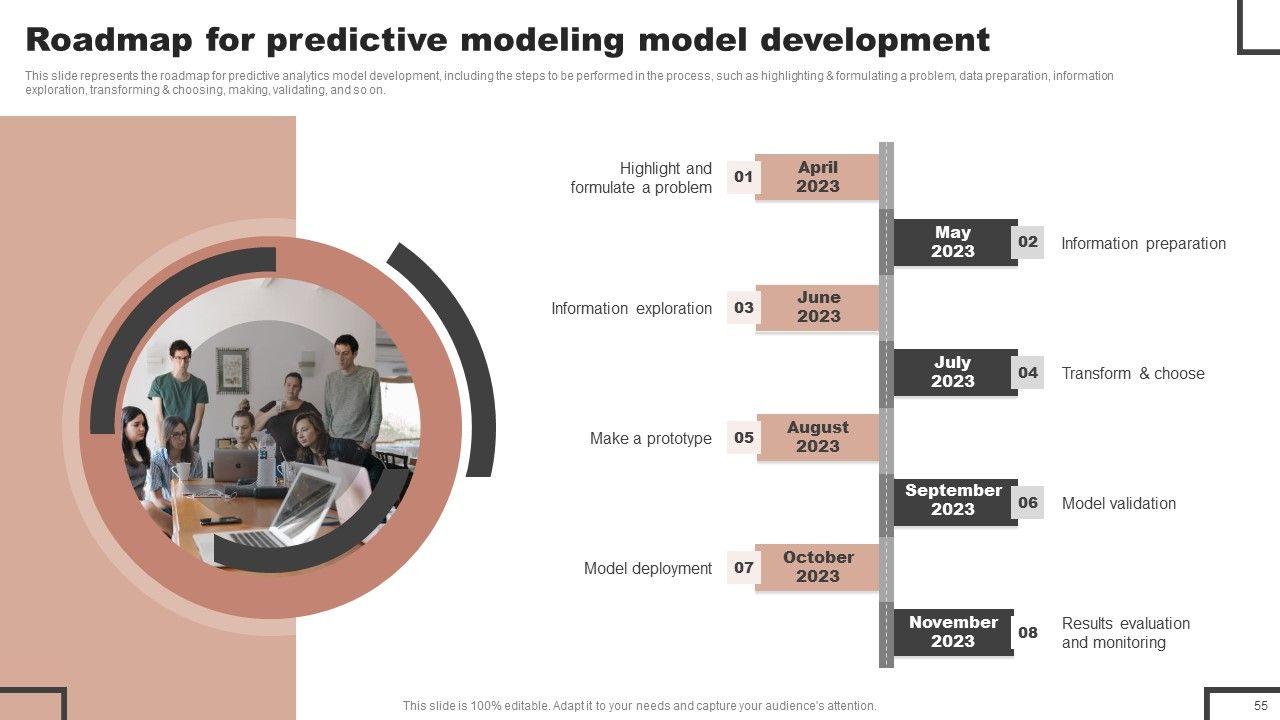 Roadmap for predictive modeling model development

This slide represents the roadmap for predictive analytics model development, including the steps to be performed in the process, such as highlighting & formulating a problem, data preparation, information exploration, transforming & choosing, making, validating, and so on.

Highlight and formulate a problem 01 April 2023

May 2023 02 Information preparation

Information exploration 03 June 2023

July 2023 04 Transform & choose

Make a prototype 05 August 2023

September 2023 06 Model validation

Model deployment 07 October 2023

November 2023 08 Results evaluation and monitoring

This slide is 100% editable. Adapt it to your needs and capture your audience's attention.

55